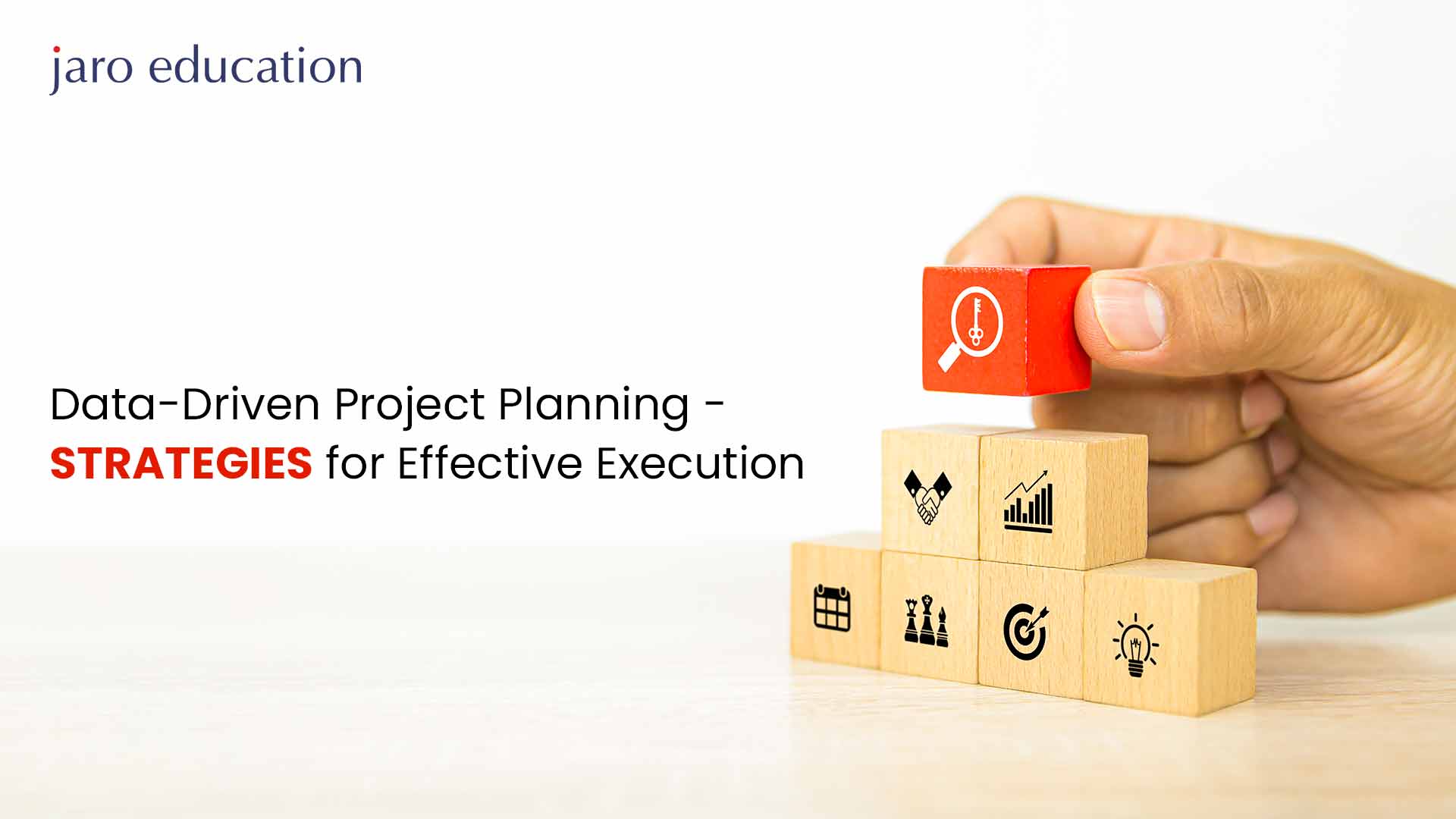 jaro education

Data-Driven Project Planning - STRATEGIES for Effective Execution